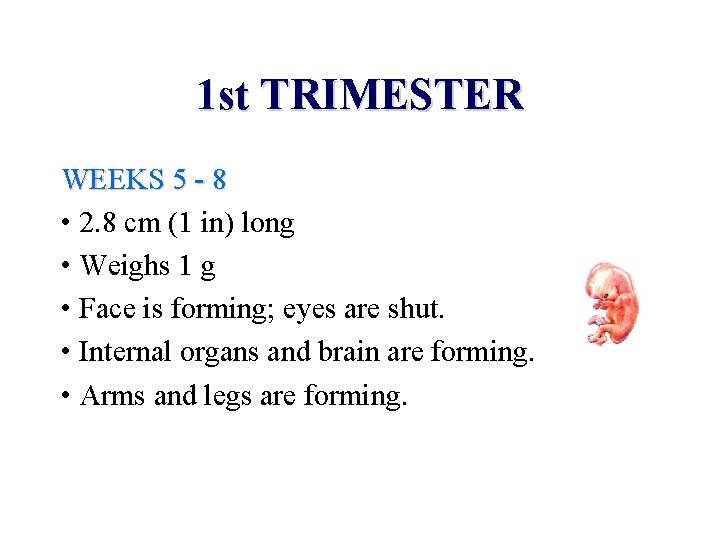 1st TRIMESTER

WEEKS 5 - 8
• 2.8 cm (1 in) long
• Weighs 1 g
• Face is forming; eyes are shut.
• Internal organs and brain are forming.
• Arms and legs are forming.